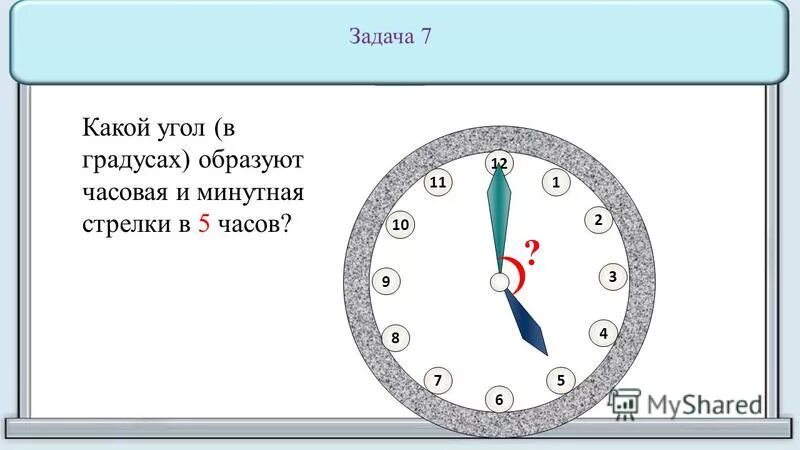 Задача 7

Какой угол (в градусах) образуют часовая и минутная стрелки в 5 часов?

12
1
2
3
4
5
6
7
8
9
10
11
?

MyShared